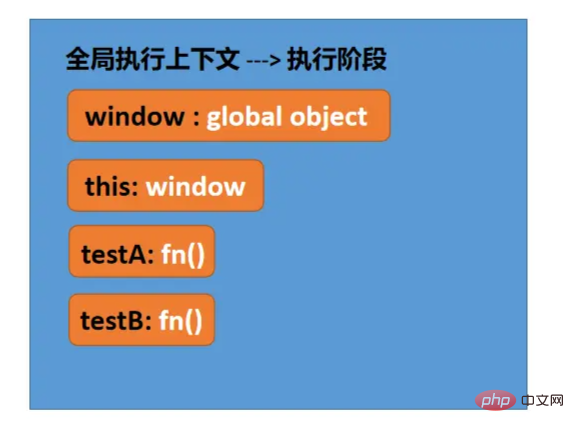 全局执行上下文 ---> 执行阶段

window : global object

this: window

testA: fn()

testB: fn()

php 中文网